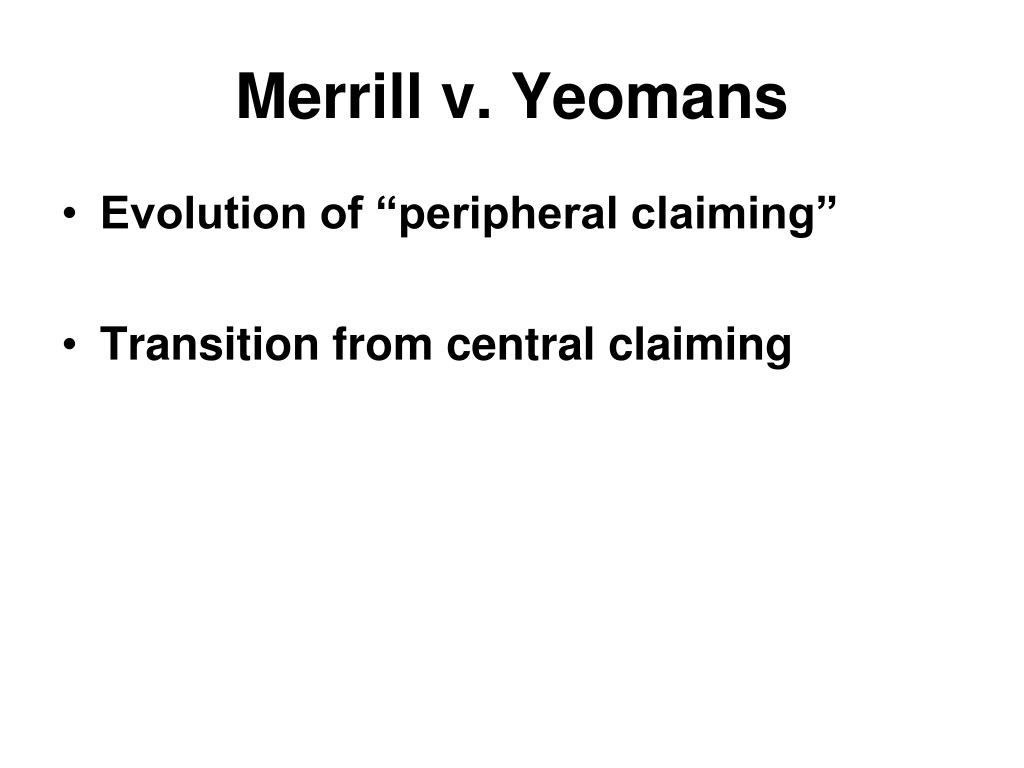 Merrill v. Yeomans

• Evolution of “peripheral claiming”

• Transition from central claiming